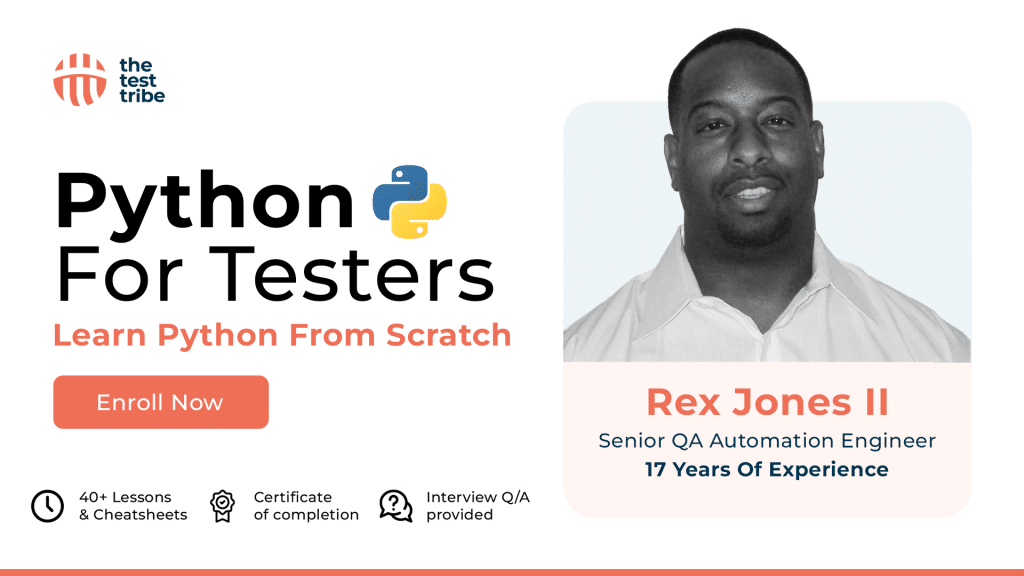 the test tribe

Python
For Testers

Learn Python From Scratch

Enroll Now

40+ Lessons & Cheatsheets

Certificate of completion

Interview Q/A provided

Rex Jones II

Senior QA Automation Engineer

17 Years Of Experience